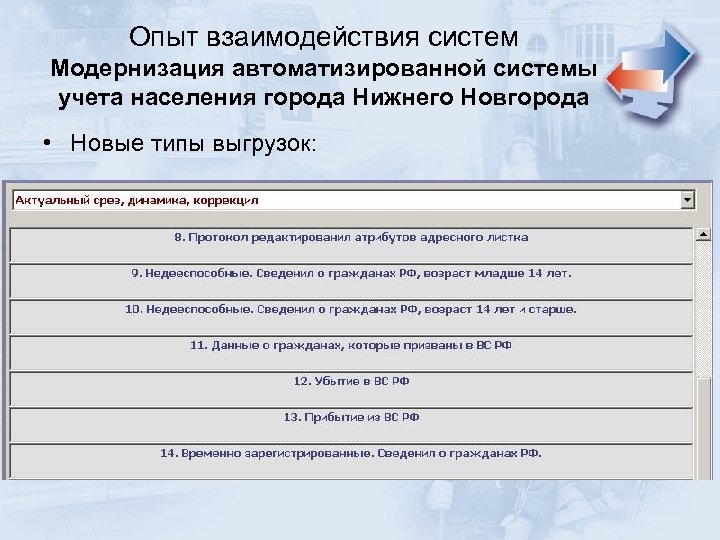 Опыт взаимодействия систем
Модернизация автоматизированной системы учета населения города Нижнего Новгорода

• Новые типы выгрузок:

Актуальный срез, динамика, коррекция

8. Протокол редактирования атрибутов адресного листка

9. Недееспособные. Сведения о гражданах РФ, возраст младше 14 лет.

10. Недееспособные. Сведения о гражданах РФ, возраст 14 лет и старше.

11. Данные о гражданах, которые призваны в ВС РФ

12. Убытие в ВС РФ

13. Прибытие из ВС РФ

14. Временно зарегистрированные. Сведения о гражданах РФ.